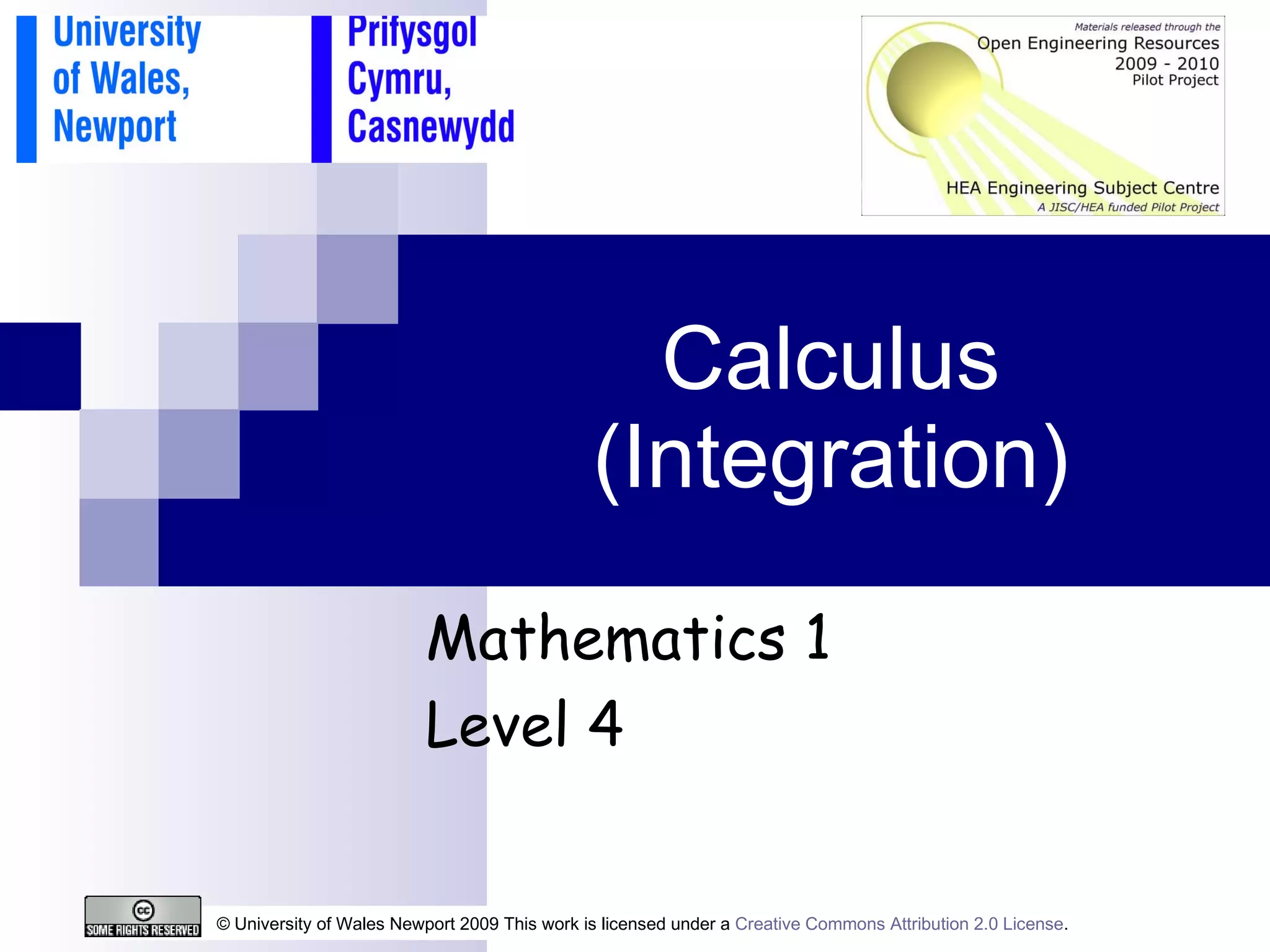 University of Wales, Newport

Prifysgol Cymru, Casnewydd

Materials released through the
Open Engineering Resources
2009 - 2010
Pilot Project

HEA Engineering Subject Centre
A JISC/HEA funded Pilot Project

Calculus (Integration)

Mathematics 1
Level 4

cc
SOME RIGHTS RESERVED

© University of Wales Newport 2009 This work is licensed under a Creative Commons Attribution 2.0 License.